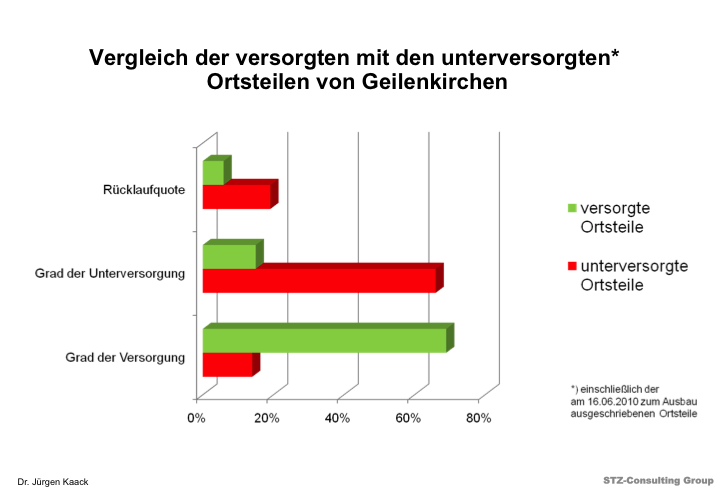 Vergleich der versorgten mit den unterversorgten* Ortsteilen von Geilenkirchen

Rücklaufquote

Grad der Unterversorgung

Grad der Versorgung

0%
20%
40%
60%
80%

versorgte Ortsteile

unterversorgte Ortsteile

*) einschließlich der am 16.06.2010 zum Ausbau ausgeschriebenen Ortsteile

Dr. Jürgen Kaack

STZ-Consulting Group